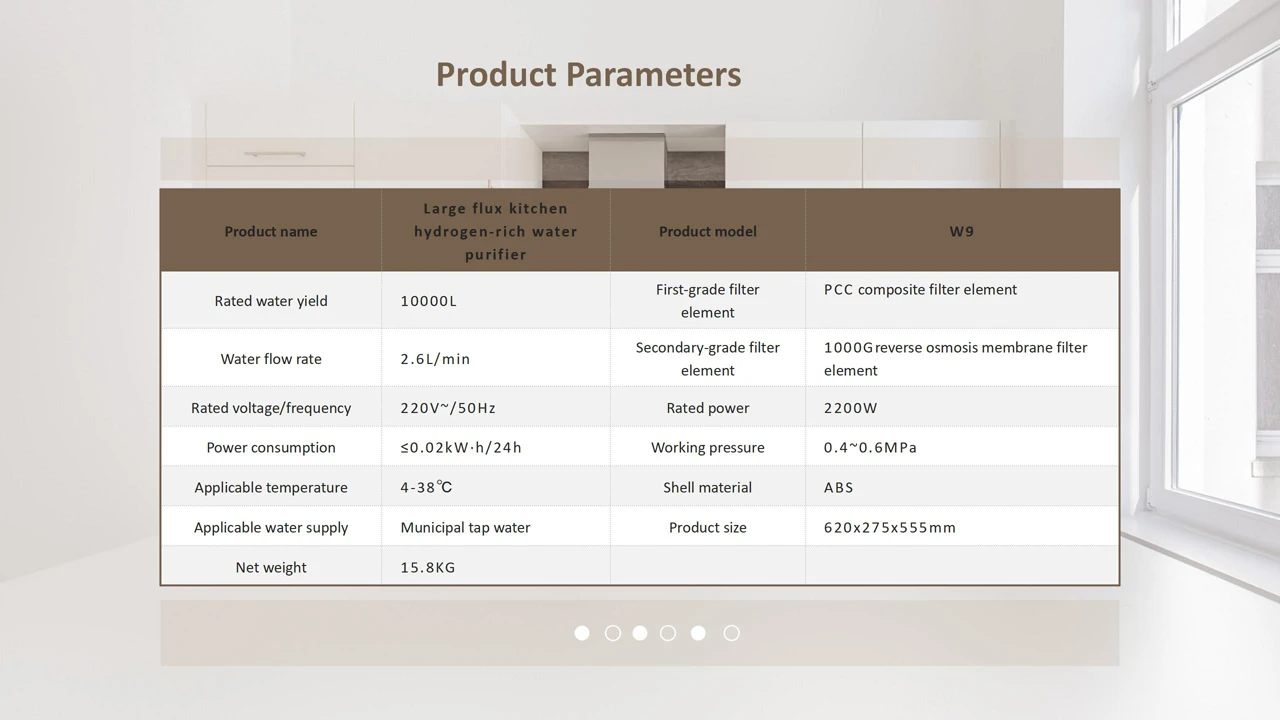 Product Parameters

| Product name | Large flux kitchen hydrogen-rich water purifier | Product model | W9 |
|---|---|---|---|
| Rated water yield | 10000L | First-grade filter element | PCC composite filter element |
| Water flow rate | 2.6L/min | Secondary-grade filter element | 1000G reverse osmosis membrane filter element |
| Rated voltage/frequency | 220V~/50Hz | Rated power | 2200W |
| Power consumption | ≤0.02kW·h/24h | Working pressure | 0.4~0.6MPa |
| Applicable temperature | 4-38℃ | Shell material | ABS |
| Applicable water supply | Municipal tap water | Product size | 620x275x555mm |
| Net weight | 15.8KG | | |